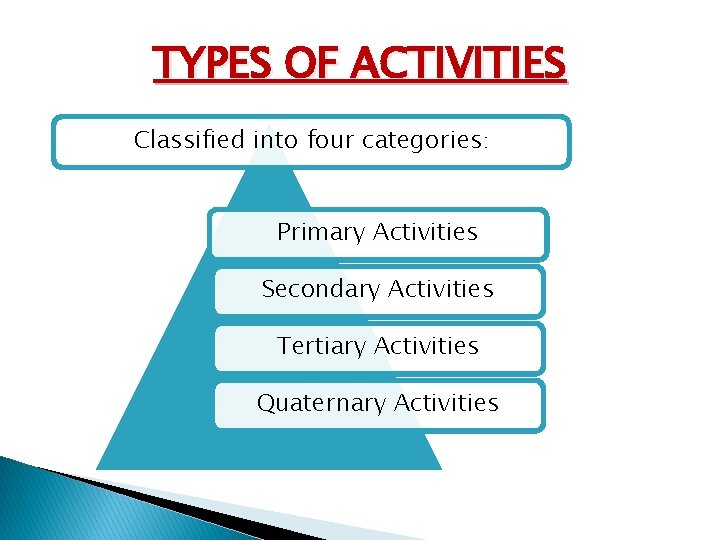 TYPES OF ACTIVITIES

Classified into four categories:

Primary Activities

Secondary Activities

Tertiary Activities

Quaternary Activities